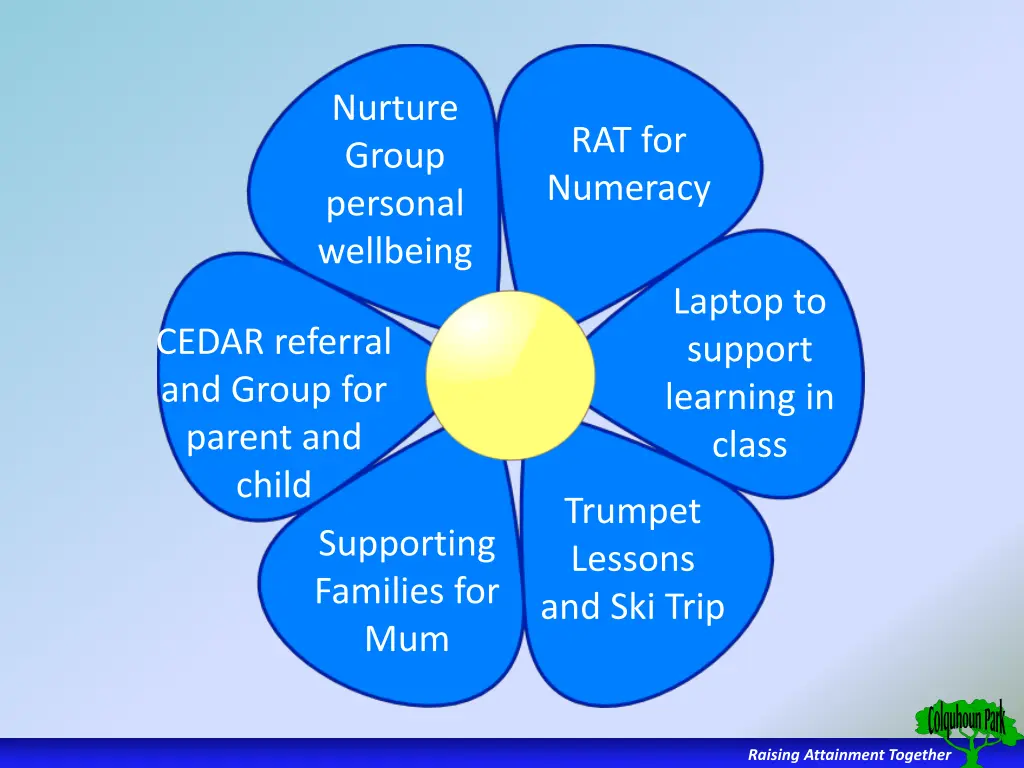 Nurture Group personal wellbeing

RAT for Numeracy

Laptop to support learning in class

Trumpet Lessons and Ski Trip

Supporting Families for Mum

CEDAR referral and Group for parent and child

Colquhoun Park

Raising Attainment Together